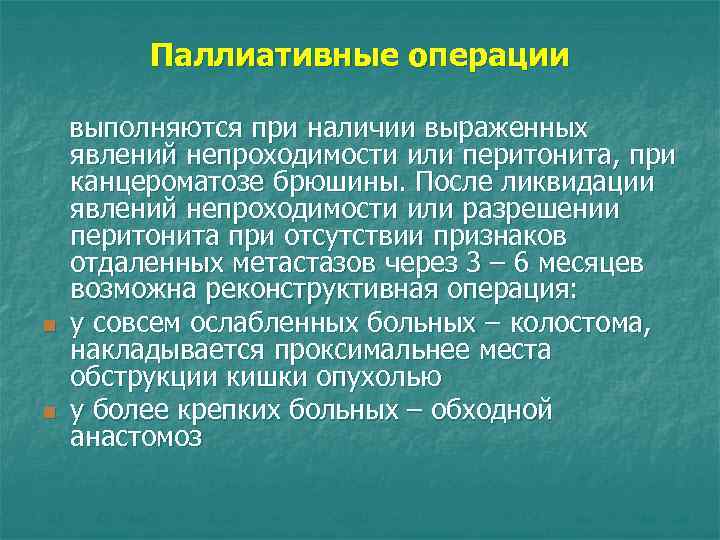 Паллиативные операции

выполняются при наличии выраженных явлений непроходимости или перитонита, при канцероматозе брюшины. После ликвидации явлений непроходимости или разрешении перитонита при отсутствии признаков отдаленных метастазов через 3 – 6 месяцев возможна реконструктивная операция:

- у совсем ослабленных больных – колостома, накладывается проксимальнее места обструкции кишки опухолью
- у более крепких больных – обходной анастомоз